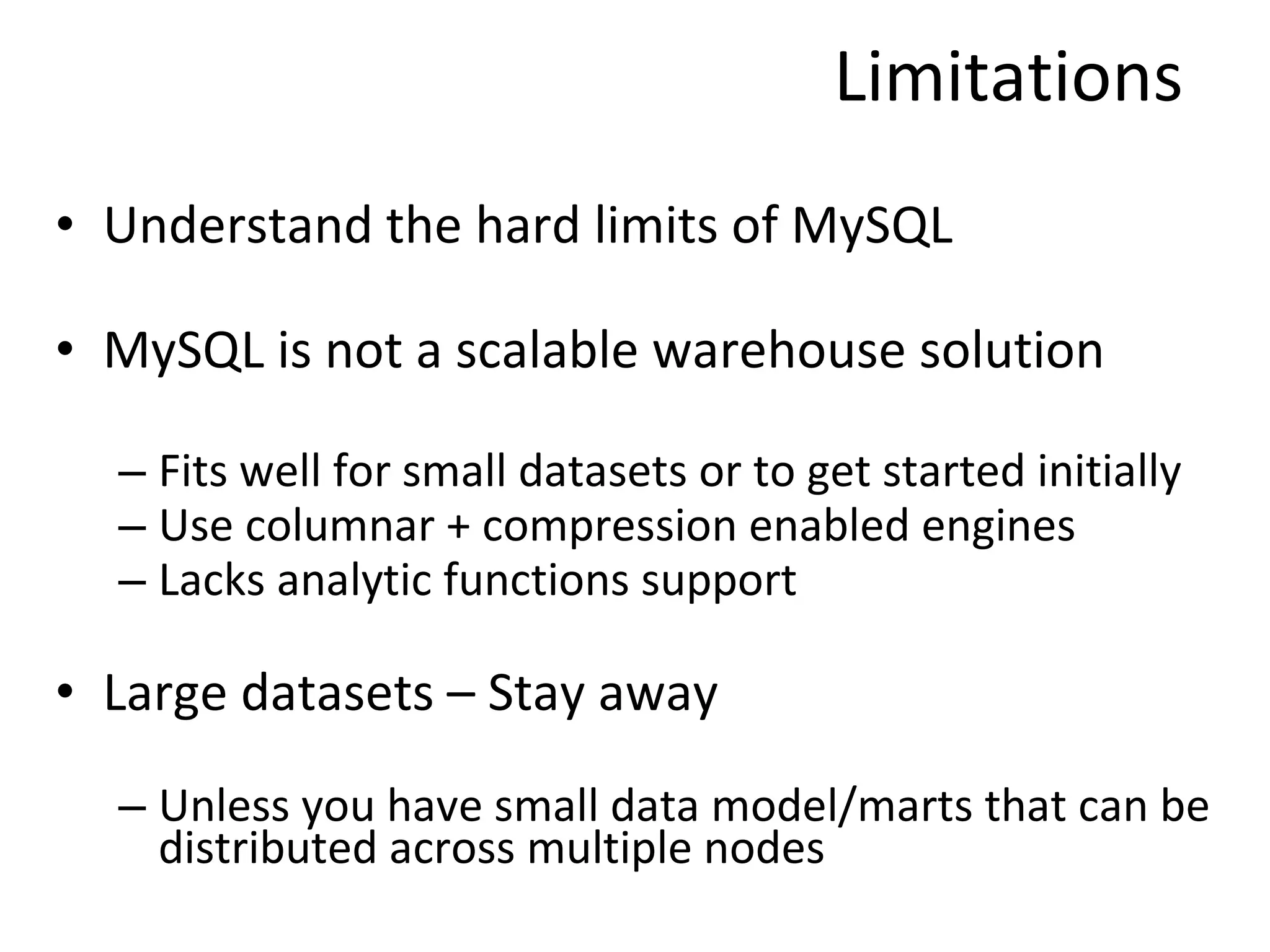 Limitations

• Understand the hard limits of MySQL

• MySQL is not a scalable warehouse solution

– Fits well for small datasets or to get started initially
– Use columnar + compression enabled engines
– Lacks analytic functions support

• Large datasets – Stay away

– Unless you have small data model/marts that can be distributed across multiple nodes